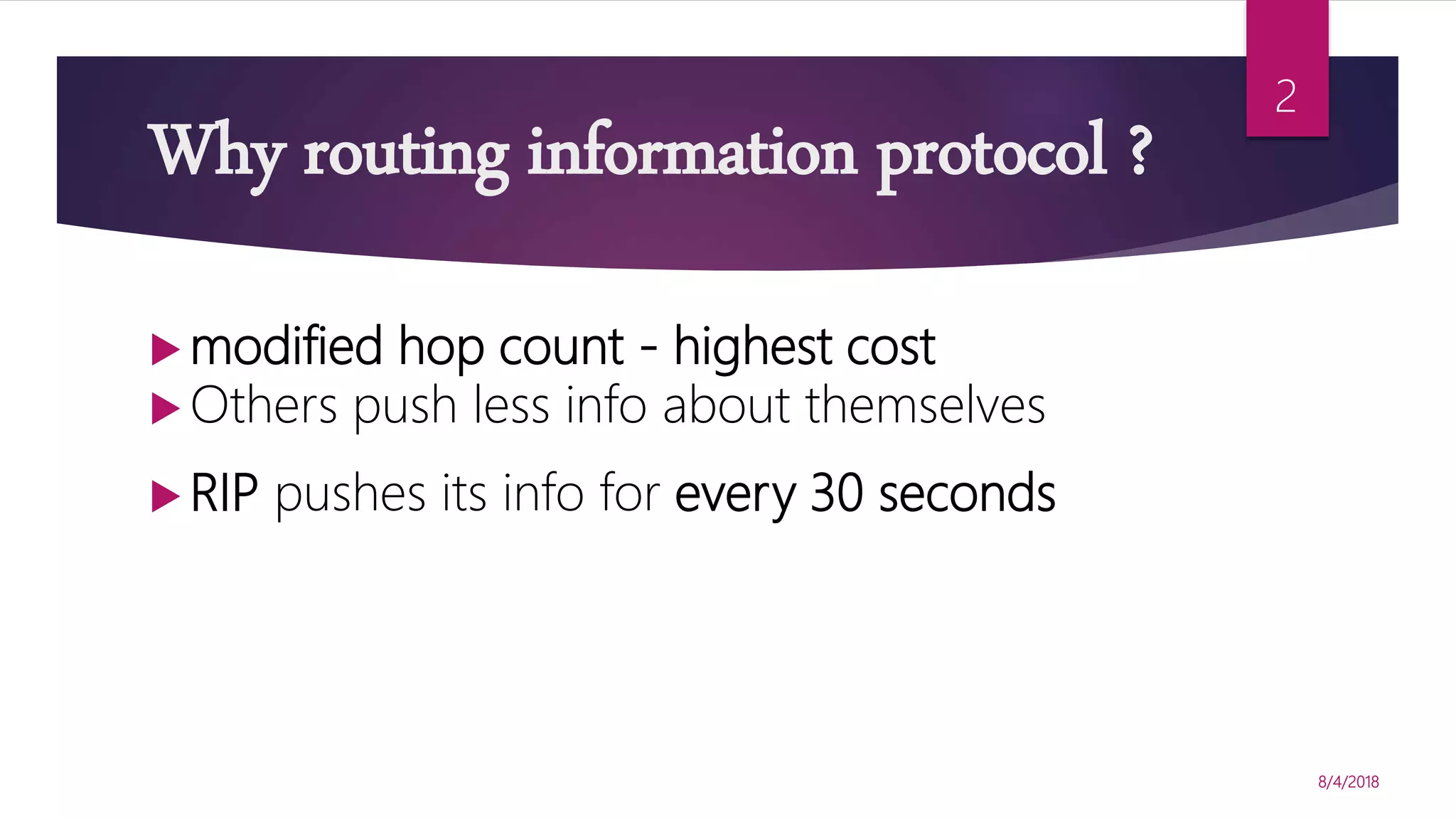 2

Why routing information protocol ?

modified hop count - highest cost
Others push less info about themselves

RIP pushes its info for every 30 seconds

8/4/2018